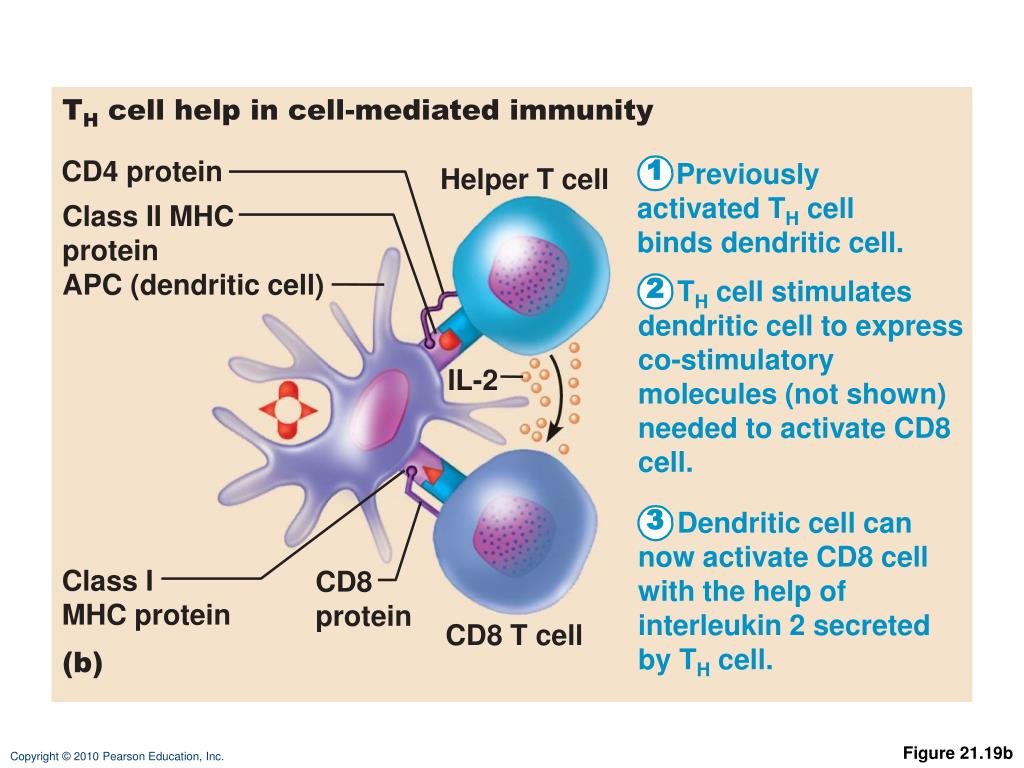 $T_H$ cell help in cell-mediated immunity

CD4 protein

Class II MHC protein

APC (dendritic cell)

Helper T cell

IL-2

Class I MHC protein

CD8 protein

CD8 T cell

(b)

1 Previously activated $T_H$ cell binds dendritic cell.

2 $T_H$ cell stimulates dendritic cell to express co-stimulatory molecules (not shown) needed to activate CD8 cell.

3 Dendritic cell can now activate CD8 cell with the help of interleukin 2 secreted by $T_H$ cell.

Copyright © 2010 Pearson Education, Inc.

Figure 21.19b